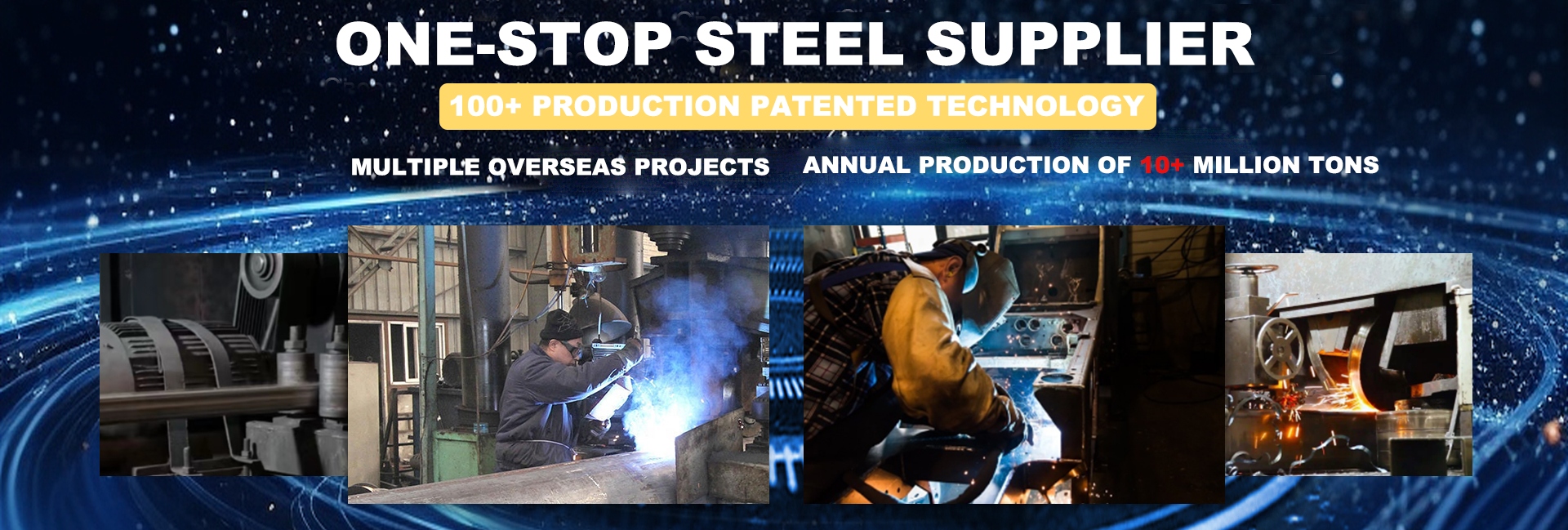 ONE-STOP STEEL SUPPLIER

100+ PRODUCTION PATENTED TECHNOLOGY

MULTIPLE OVERSEAS PROJECTS

ANNUAL PRODUCTION OF 10+ MILLION TONS